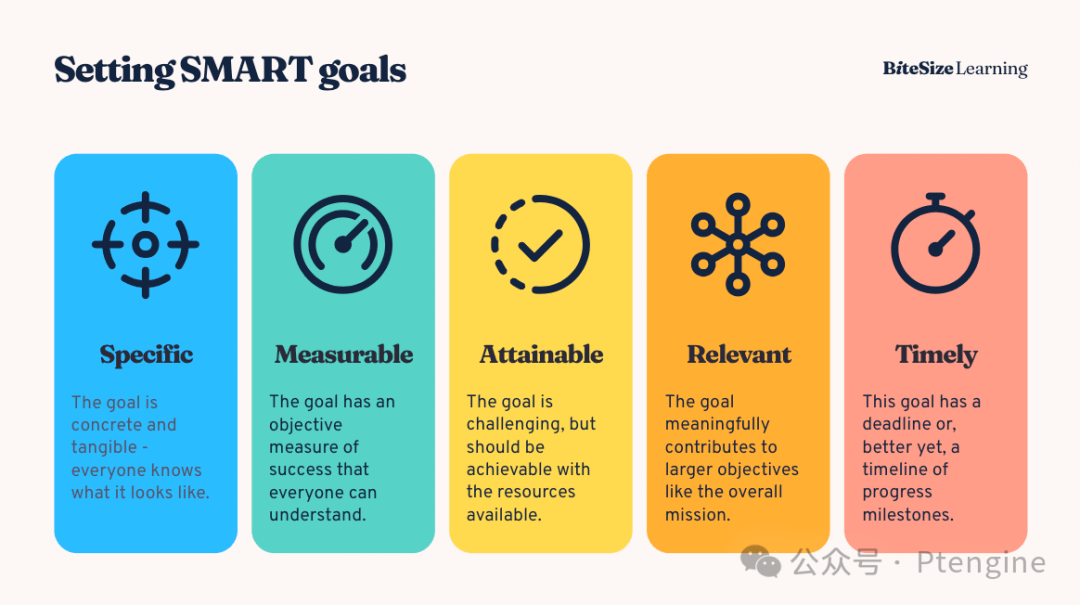 Setting SMART goals

BiteSize Learning

Specific

The goal is concrete and tangible - everyone knows what it looks like.

Measurable

The goal has an objective measure of success that everyone can understand.

Attainable

The goal is challenging, but should be achievable with the resources available.

Relevant

The goal meaningfully contributes to larger objectives like the overall mission.

Timely

This goal has a deadline or, better yet, a timeline of progress milestones.

公众号 · Ptengine